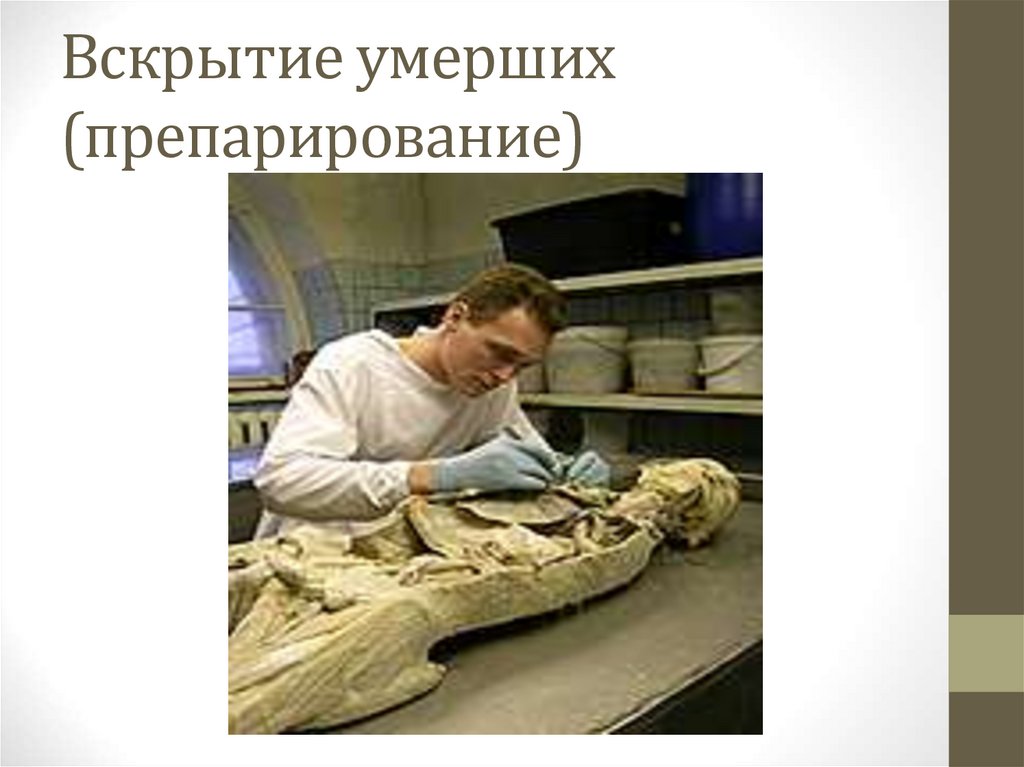 Вскрытие умерших (препарирование)